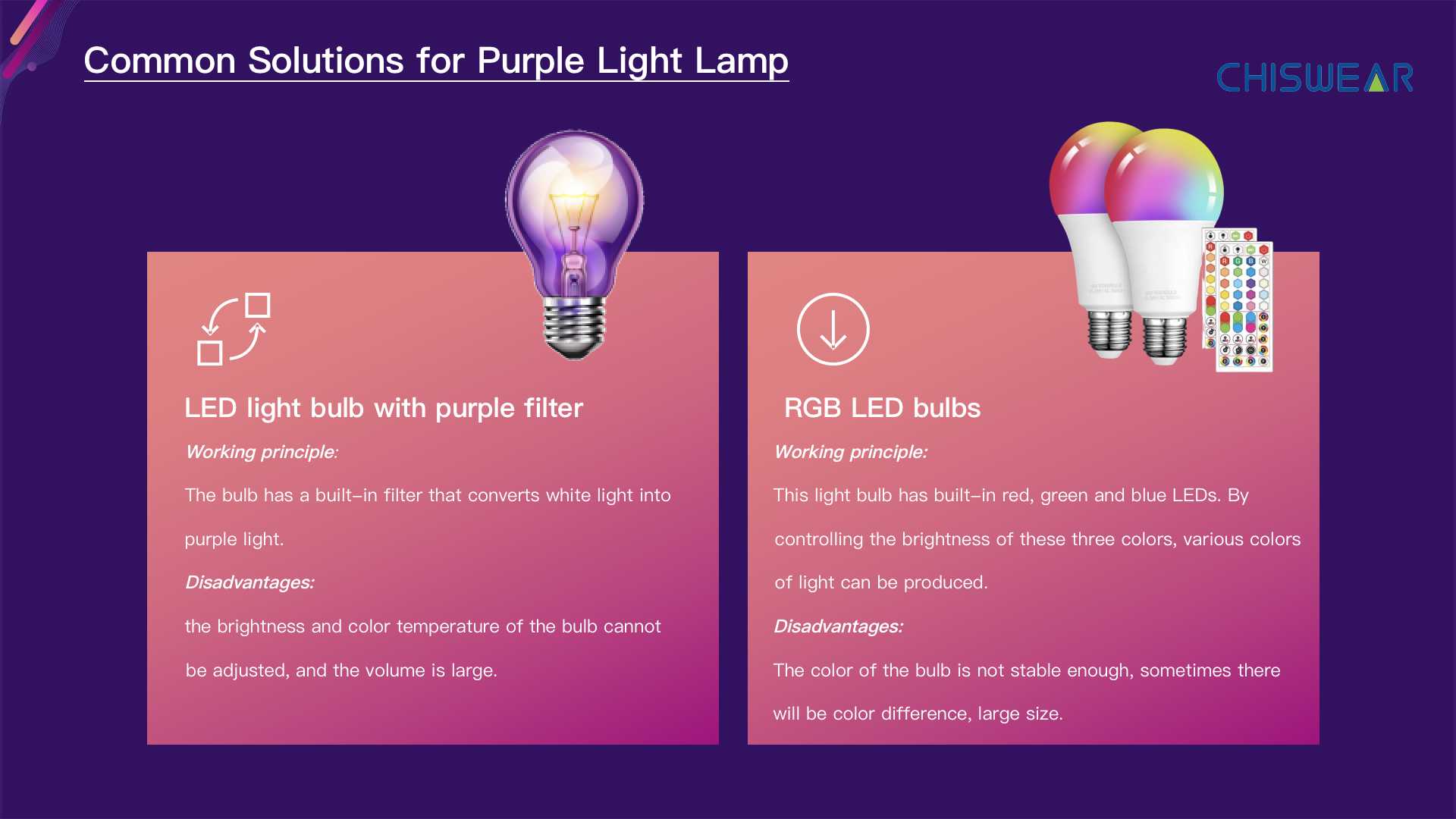 Common Solutions for Purple Light Lamp

CHISWEAR

LED light bulb with purple filter

Working principle:

The bulb has a built-in filter that converts white light into purple light.

Disadvantages:

the brightness and color temperature of the bulb cannot be adjusted, and the volume is large.

RGB LED bulbs

Working principle:

This light bulb has built-in red, green and blue LEDs. By controlling the brightness of these three colors, various colors of light can be produced.

Disadvantages:

The color of the bulb is not stable enough, sometimes there will be color difference, large size.